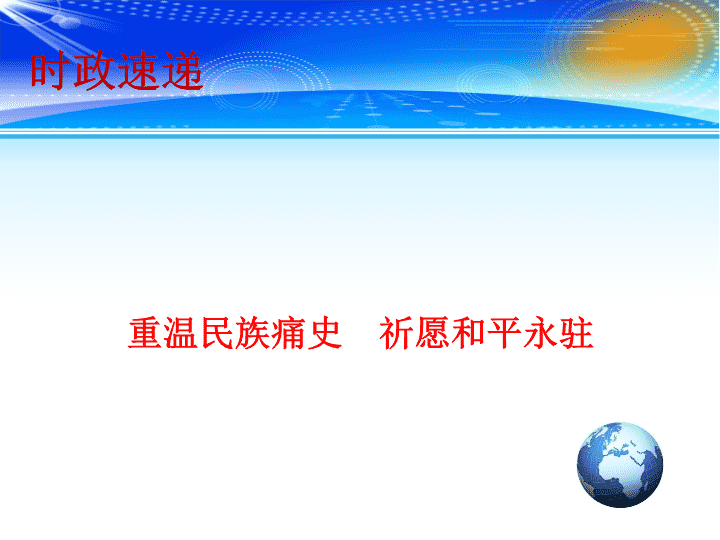 时政速递

重温民族痛史　祈愿和平永驻